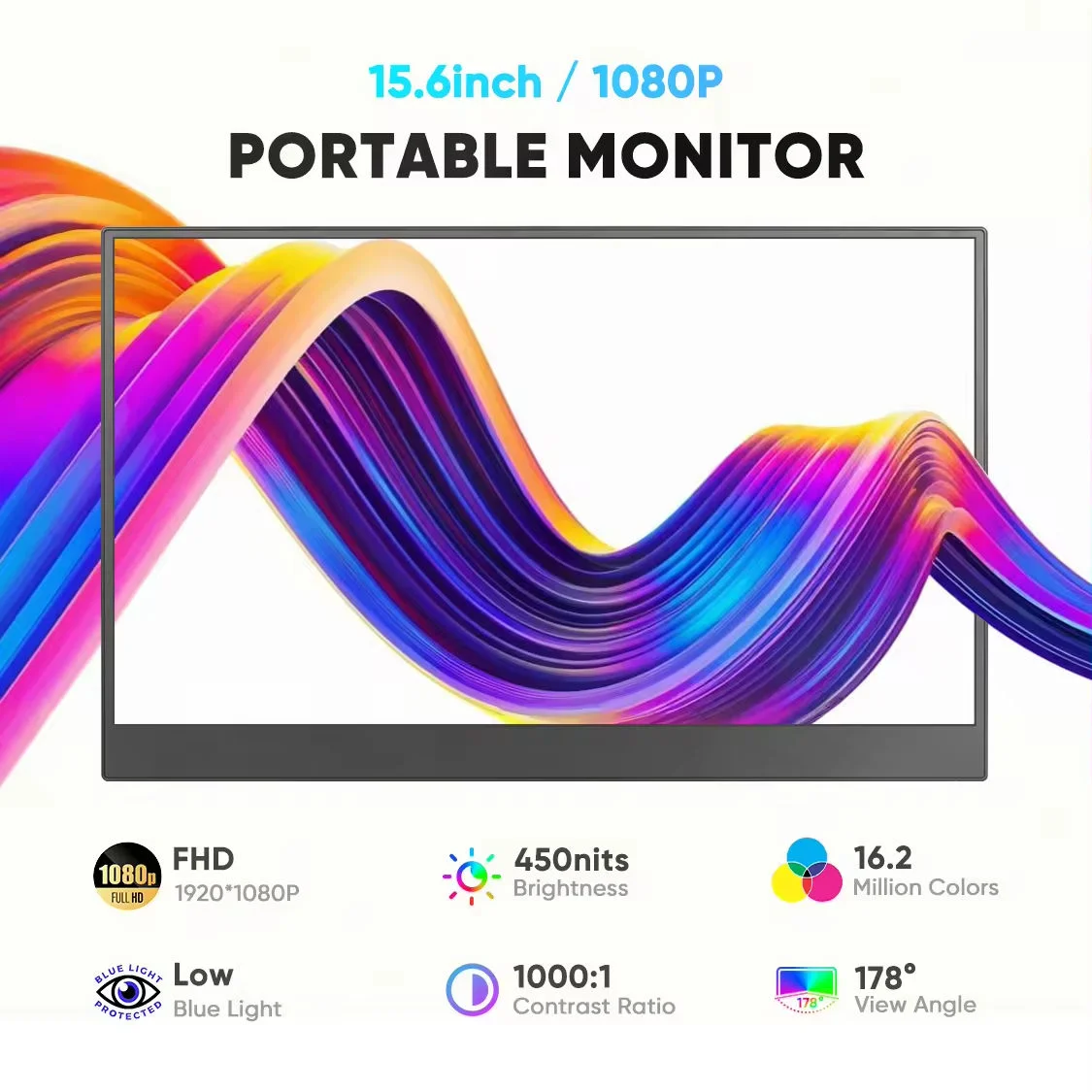 15.6inch / 1080P

PORTABLE MONITOR

1080p FULL HD

FHD
1920*1080P

450nits
Brightness

16.2
Million Colors

BLUE LIGHT PROTECTED

Low
Blue Light

1000:1
Contrast Ratio

178°

178°
View Angle